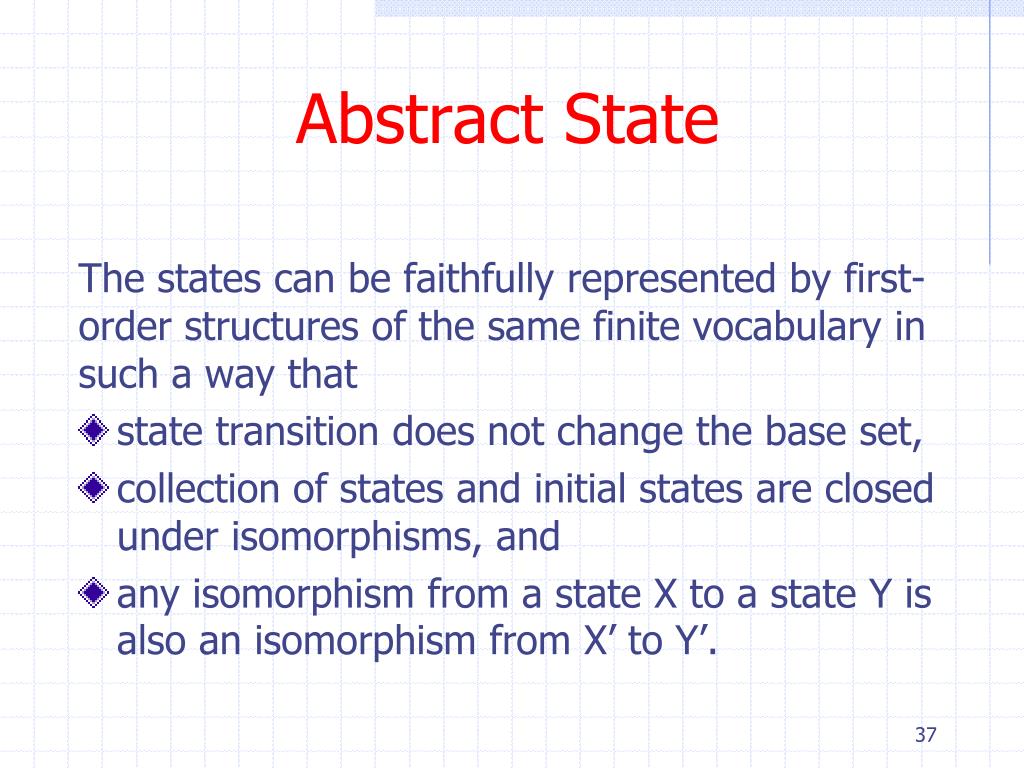 Abstract State

The states can be faithfully represented by first-order structures of the same finite vocabulary in such a way that

state transition does not change the base set,

collection of states and initial states are closed under isomorphisms, and

any isomorphism from a state X to a state Y is also an isomorphism from X’ to Y’.

37